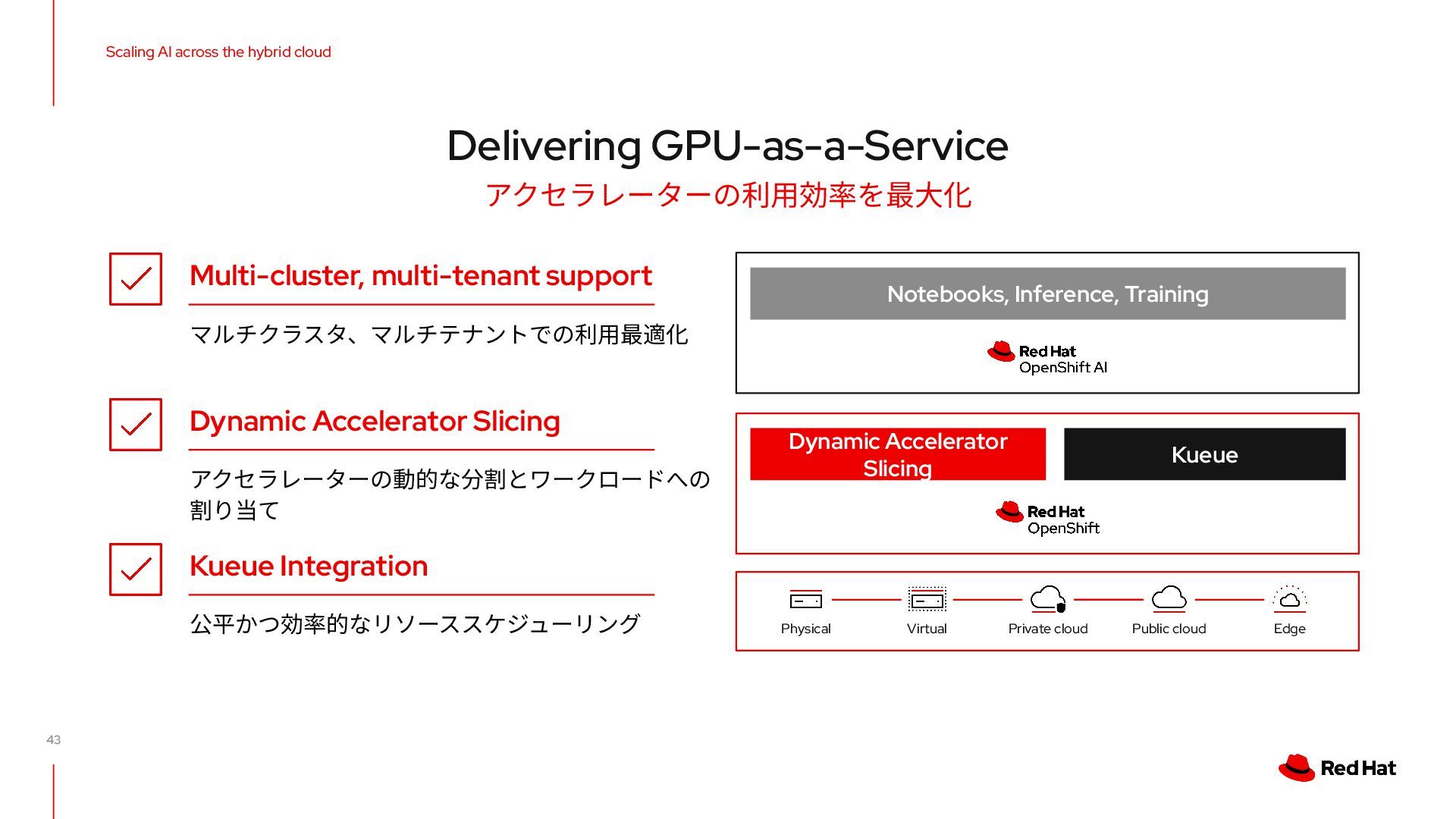 Scaling AI across the hybrid cloud

Delivering GPU-as-a-Service

アクセラレーターの利用効率を最大化

Multi-cluster, multi-tenant support

マルチクラスタ、マルチテナントでの利用最適化

Dynamic Accelerator Slicing

アクセラレーターの動的な分割とワークロードへの割り当て

Kueue Integration

公平かつ効率的なリソーススケジューリング

Notebooks, Inference, Training

Red Hat OpenShift AI

Dynamic Accelerator Slicing

Kueue

Red Hat OpenShift

Physical

Virtual

Private cloud

Public cloud

Edge

43

Red Hat